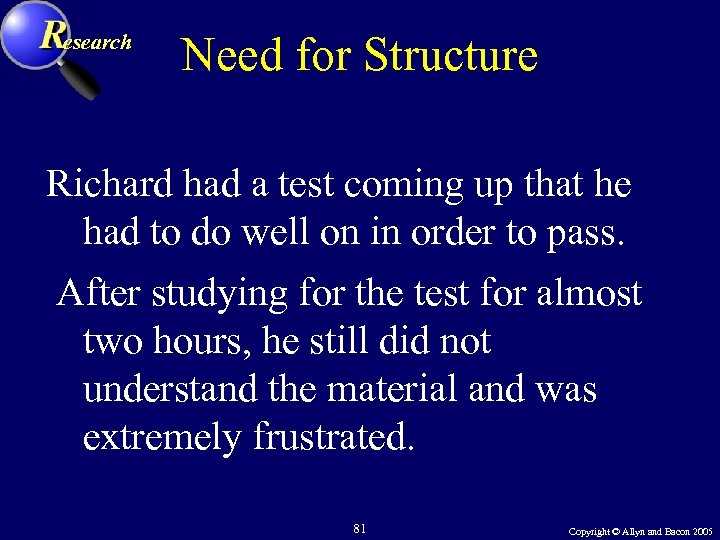 Research

Need for Structure

Richard had a test coming up that he had to do well on in order to pass.

After studying for the test for almost two hours, he still did not understand the material and was extremely frustrated.

81

Copyright © Allyn and Bacon 2005